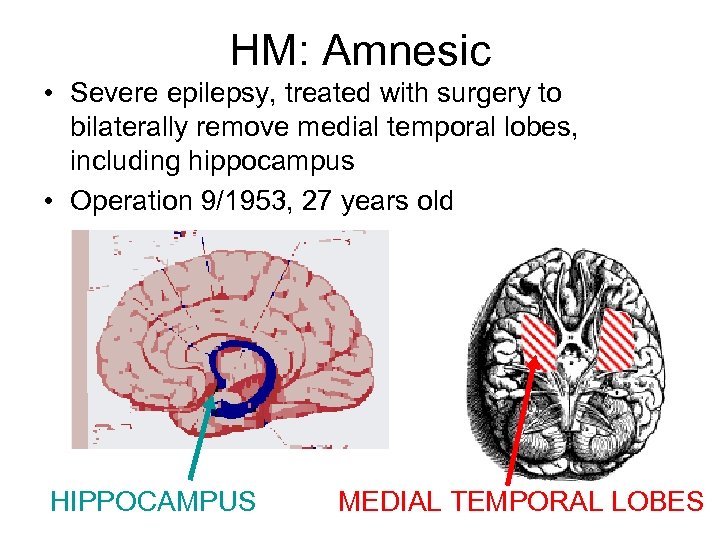 HM: Amnesic

• Severe epilepsy, treated with surgery to bilaterally remove medial temporal lobes, including hippocampus
• Operation 9/1953, 27 years old

HIPPOCAMPUS

MEDIAL TEMPORAL LOBES